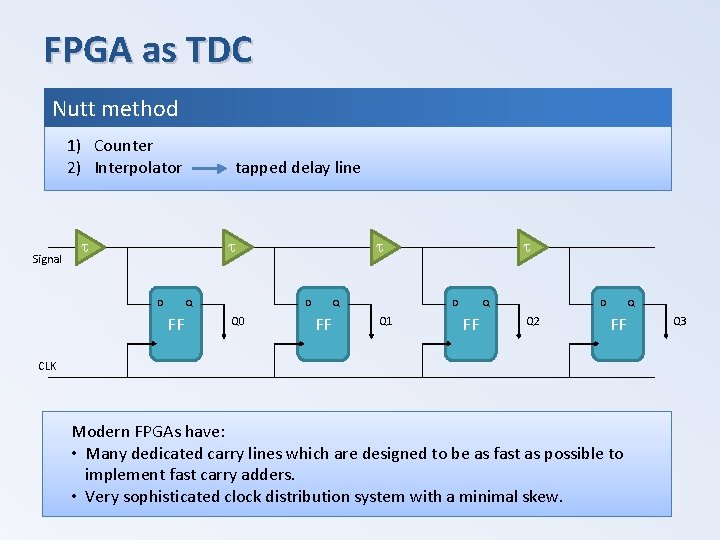 FPGA as TDC

Nutt method

1) Counter
2) Interpolator → tapped delay line

Signal
τ
τ
τ
τ
D Q
FF
Q0
D Q
FF
Q1
D Q
FF
Q2
D Q
FF
Q3
CLK

Modern FPGAs have:
• Many dedicated carry lines which are designed to be as fast as possible to implement fast carry adders.
• Very sophisticated clock distribution system with a minimal skew.